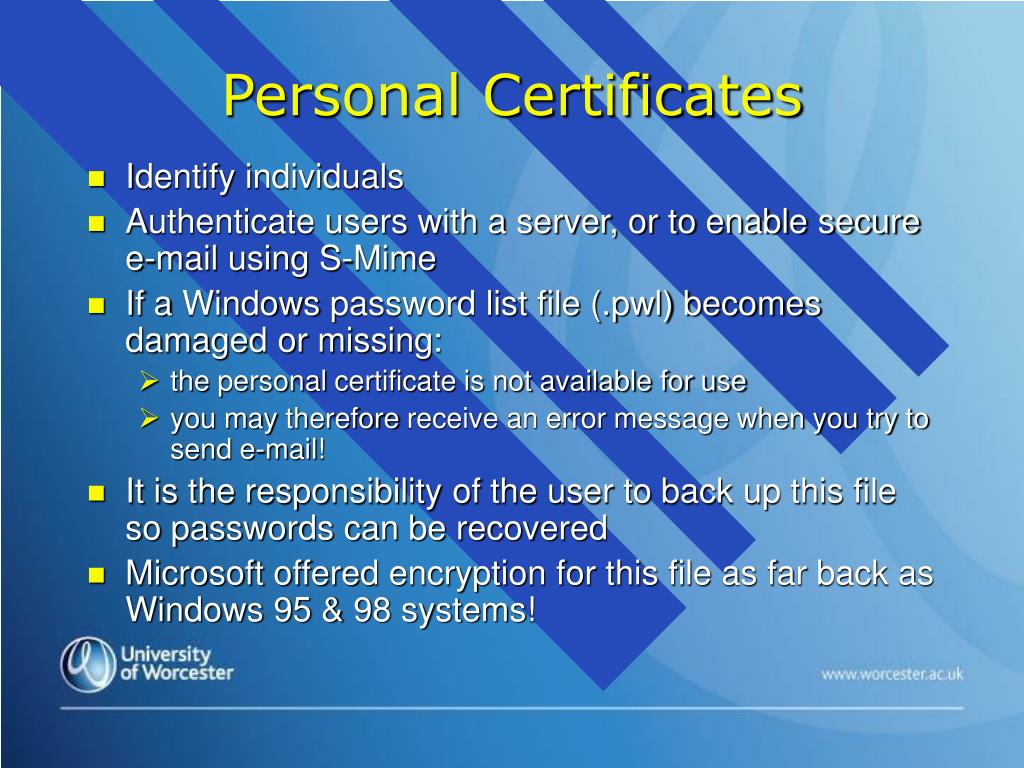 Personal Certificates

- Identify individuals
- Authenticate users with a server, or to enable secure e-mail using S-Mime
- If a Windows password list file (.pwl) becomes damaged or missing:
  - the personal certificate is not available for use
  - you may therefore receive an error message when you try to send e-mail!
- It is the responsibility of the user to back up this file so passwords can be recovered
- Microsoft offered encryption for this file as far back as Windows 95 & 98 systems!

University of Worcester

www.worcester.ac.uk